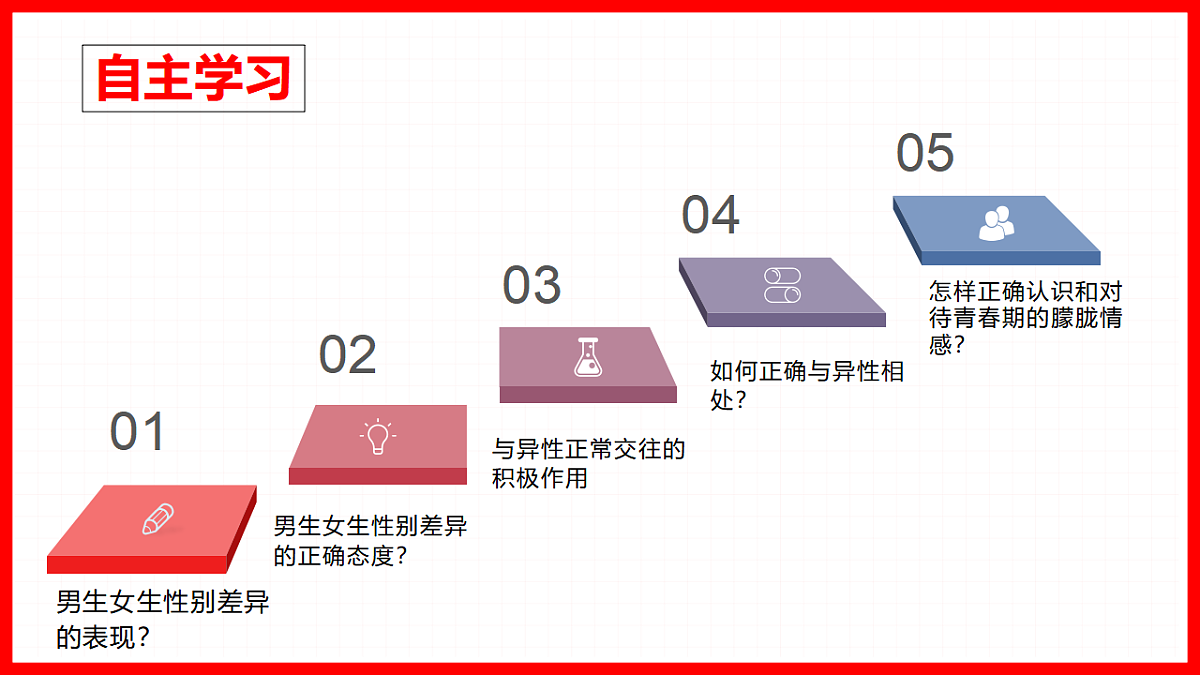 自主学习

01

男生女生性别差异的表现？

02

男生女生性别差异的正确态度？

03

与异性正常交往的积极作用

04

如何正确与异性相处？

05

怎样正确认识和对待青春期的朦胧情感？